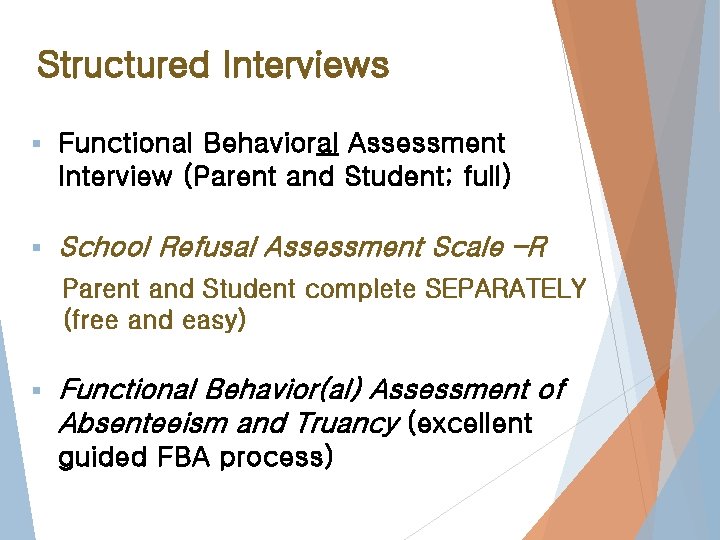 Structured Interviews

▪ Functional Behavioral Assessment Interview (Parent and Student; full)

▪ School Refusal Assessment Scale –R

Parent and Student complete SEPARATELY (free and easy)

▪ Functional Behavior(al) Assessment of Absenteeism and Truancy (excellent guided FBA process)